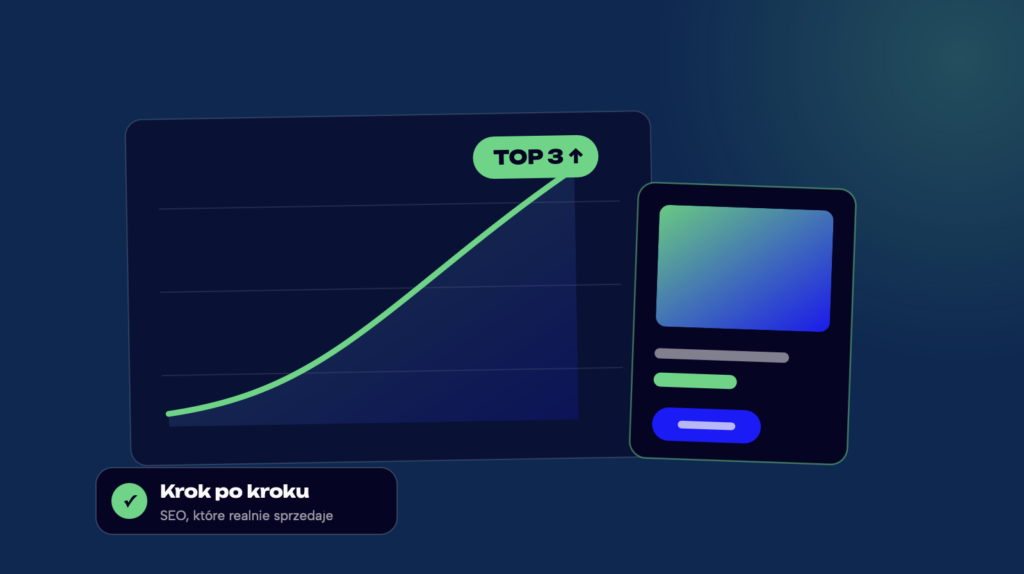 TOP 3 ↑

Krok po kroku

SEO, które realnie sprzedaje